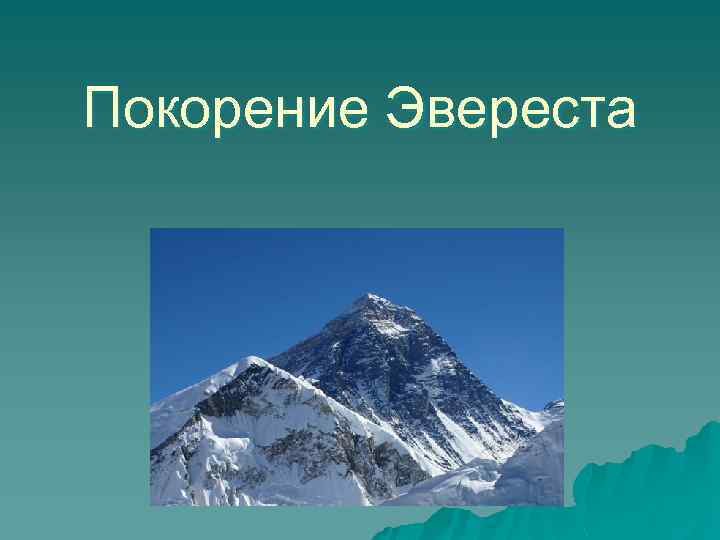 Покорение Эвереста